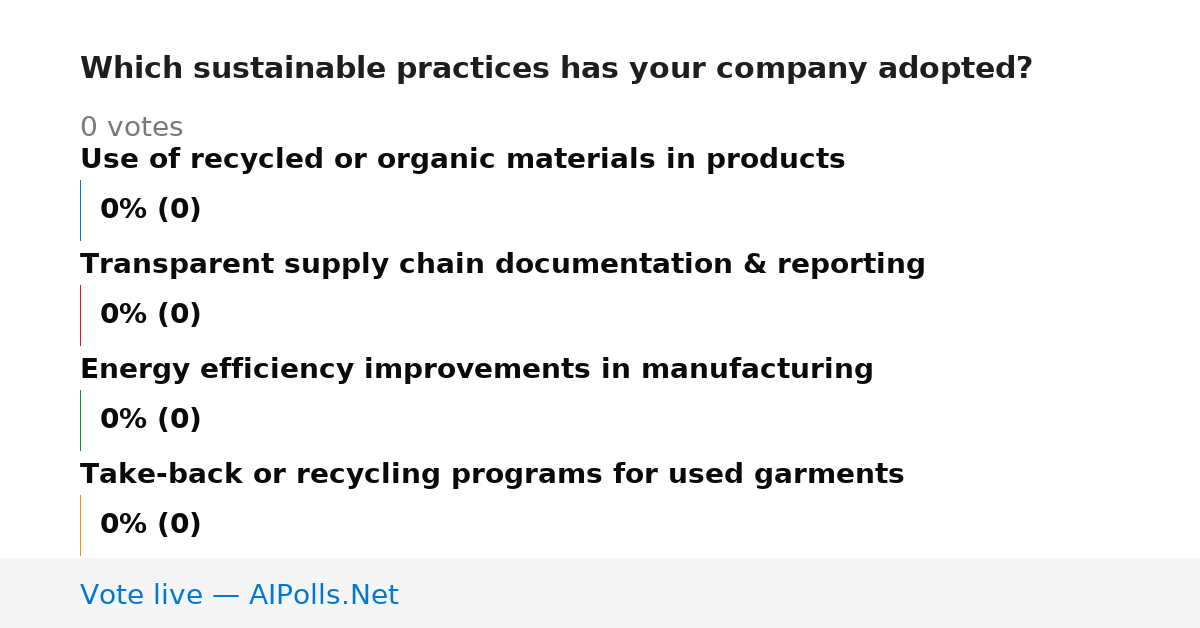 Which sustainable practices has your company adopted?

0 votes

Use of recycled or organic materials in products

0% (0)

Transparent supply chain documentation & reporting

0% (0)

Energy efficiency improvements in manufacturing

0% (0)

Take-back or recycling programs for used garments

0% (0)

Vote live — AIPolls.Net